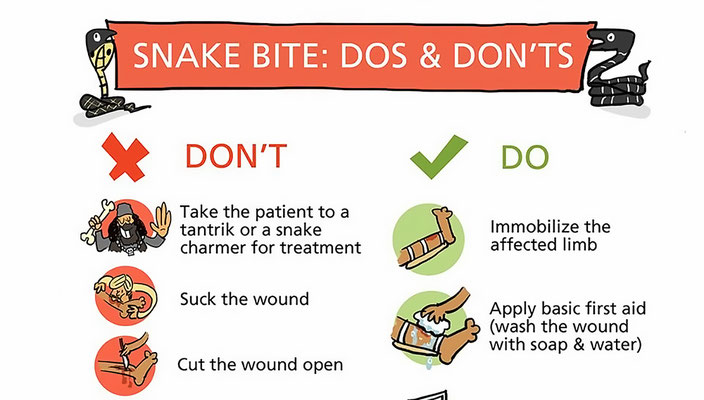 SNAKE BITE: DOS & DON'TS

DON'T

Take the patient to a tantrik or a snake charmer for treatment

Suck the wound

Cut the wound open

DO

Immobilize the affected limb

Apply basic first aid (wash the wound with soap & water)